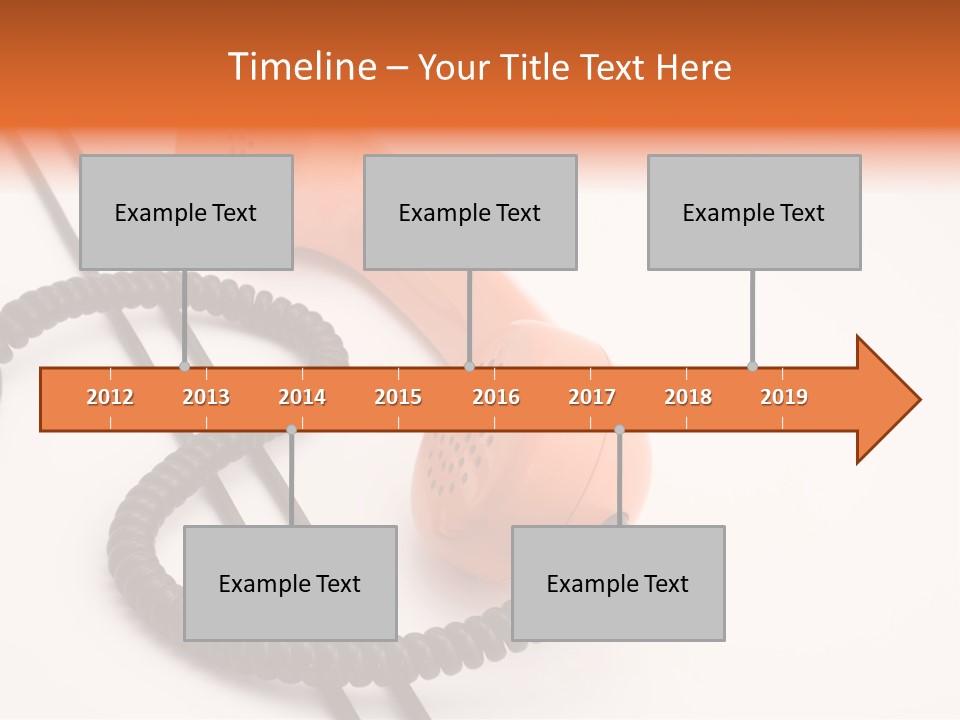 Timeline – Your Title Text Here

Example Text

Example Text

Example Text

2012 2013 2014 2015 2016 2017 2018 2019

Example Text

Example Text